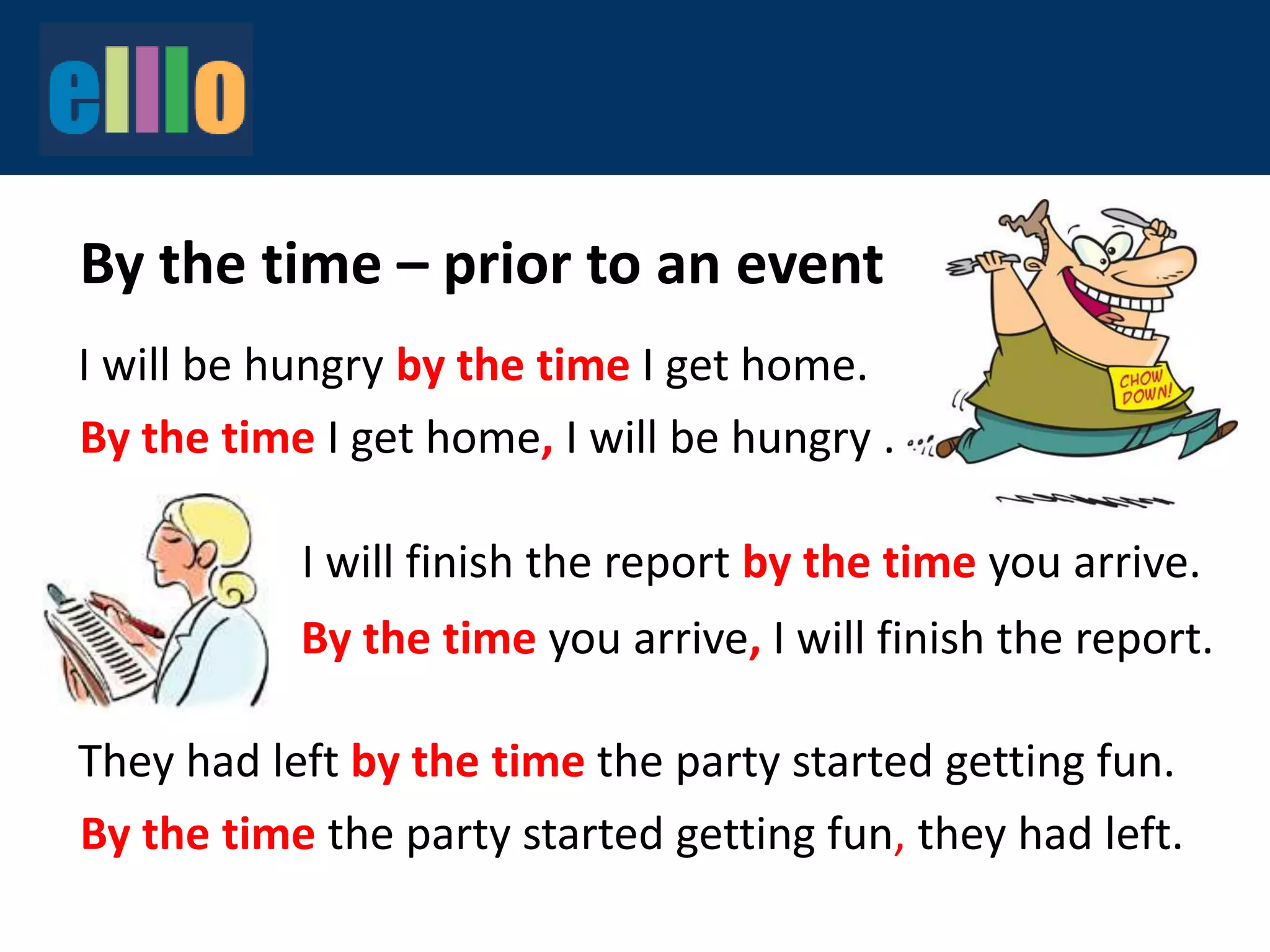 elllo

By the time – prior to an event

I will be hungry by the time I get home.

By the time I get home, I will be hungry .

CHOW DOWN!

I will finish the report by the time you arrive.

By the time you arrive, I will finish the report.

They had left by the time the party started getting fun.

By the time the party started getting fun, they had left.